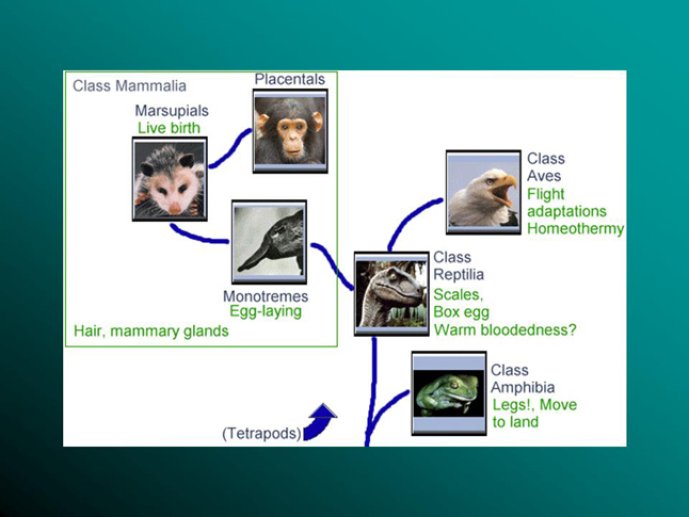 Class Mammalia

Placentals

Marsupials
Live birth

Monotremes
Egg-laying

Hair, mammary glands

Class
Aves
Flight
adaptations
Homeothermy

Class
Reptilia
Scales,
Box egg
Warm bloodedness?

Class
Amphibia
Legs!, Move
to land

(Tetrapods)